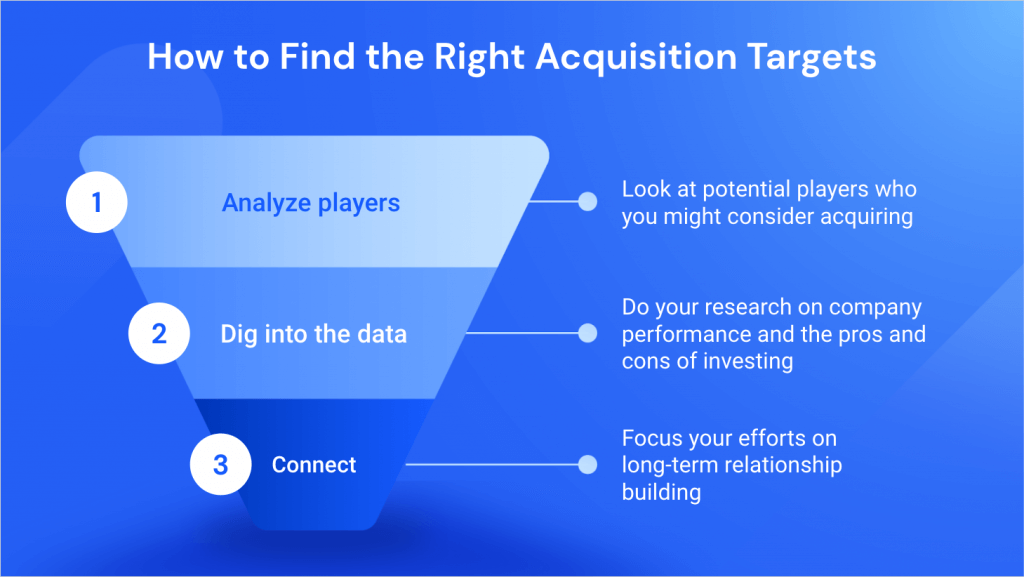 How to Find the Right Acquisition Targets

1
Analyze players

Look at potential players who you might consider acquiring

2
Dig into the data

Do your research on company performance and the pros and cons of investing

3
Connect

Focus your efforts on long-term relationship building